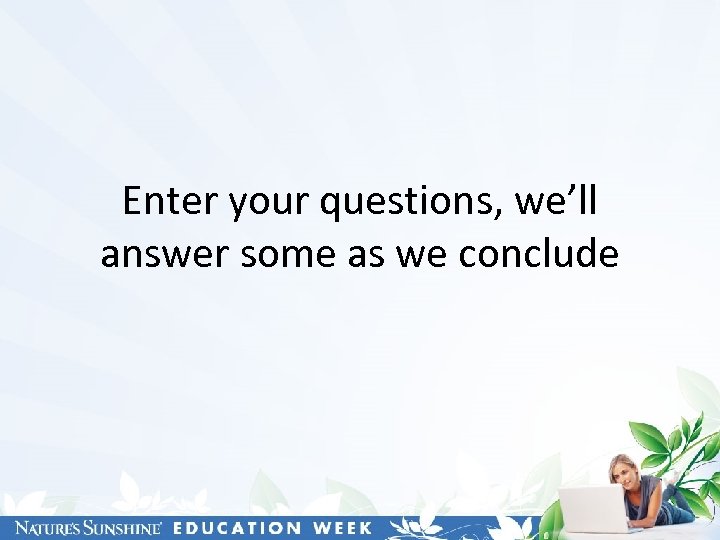 Enter your questions, we'll answer some as we conclude

NATURE'S SUNSHINE EDUCATION WEEK